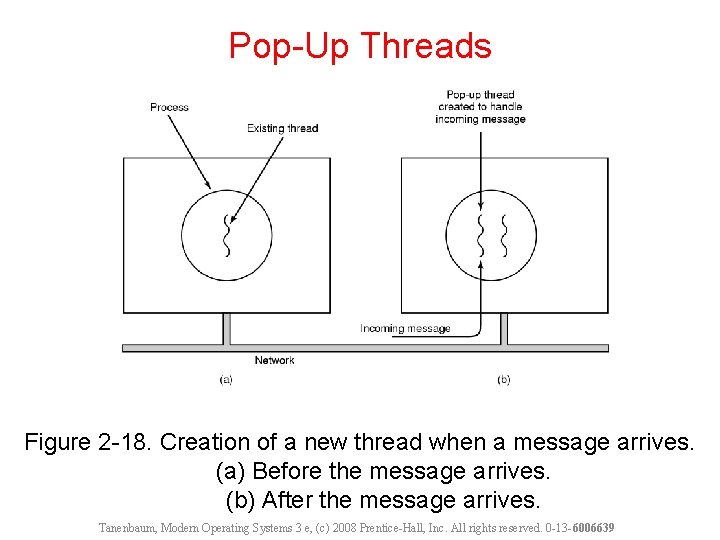 Pop-Up Threads

Process

Existing thread

Pop-up thread created to handle incoming message

Incoming message

Network

(a)

(b)

Figure 2-18. Creation of a new thread when a message arrives.
(a) Before the message arrives.
(b) After the message arrives.

Tanenbaum, Modern Operating Systems 3 e, (c) 2008 Prentice-Hall, Inc. All rights reserved. 0-13-6006639